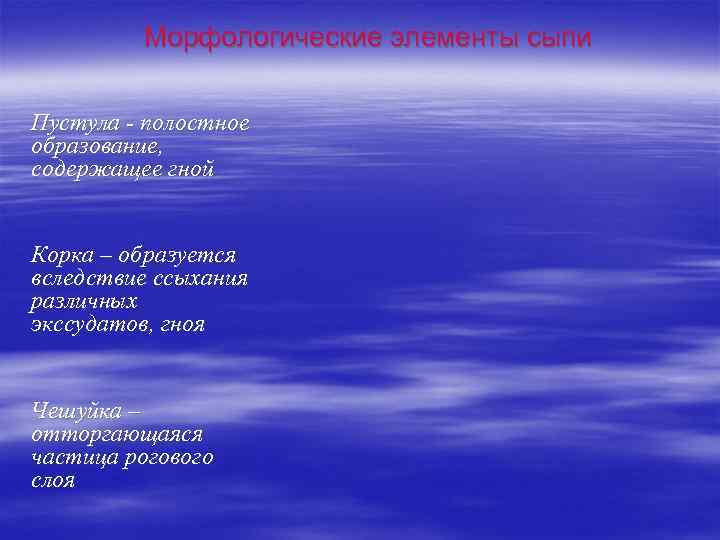 Морфологические элементы сыпи

Пустула - полостное образование, содержащее гной

Корка – образуется вследствие ссыхания различных экссудатов, гноя

Чешуйка – отторгающаяся частица рогового слоя